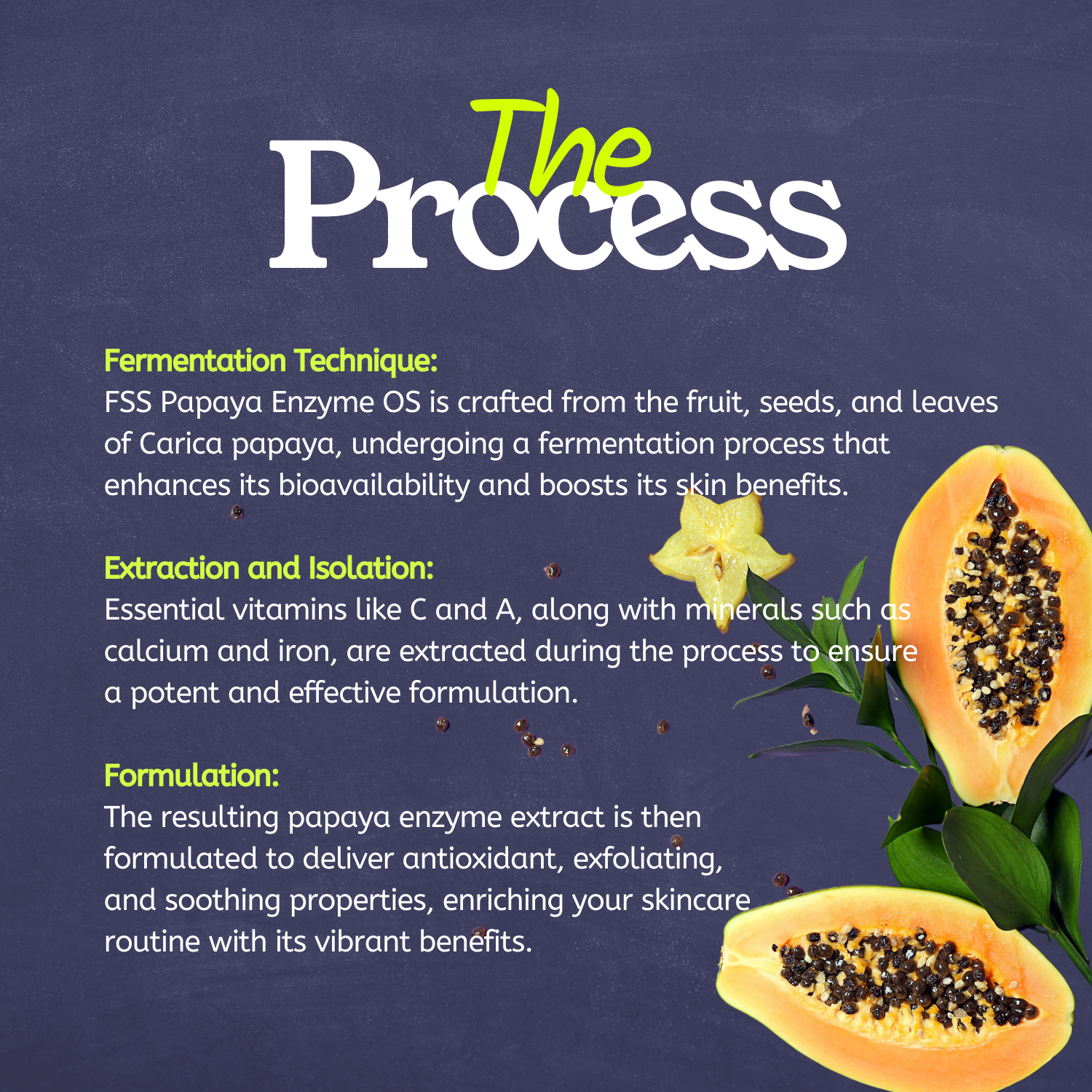 The
Process

Fermentation Technique:
FSS Papaya Enzyme OS is crafted from the fruit, seeds, and leaves of Carica papaya, undergoing a fermentation process that enhances its bioavailability and boosts its skin benefits.

Extraction and Isolation:
Essential vitamins like C and A, along with minerals such as calcium and iron, are extracted during the process to ensure a potent and effective formulation.

Formulation:
The resulting papaya enzyme extract is then formulated to deliver antioxidant, exfoliating, and soothing properties, enriching your skincare routine with its vibrant benefits.